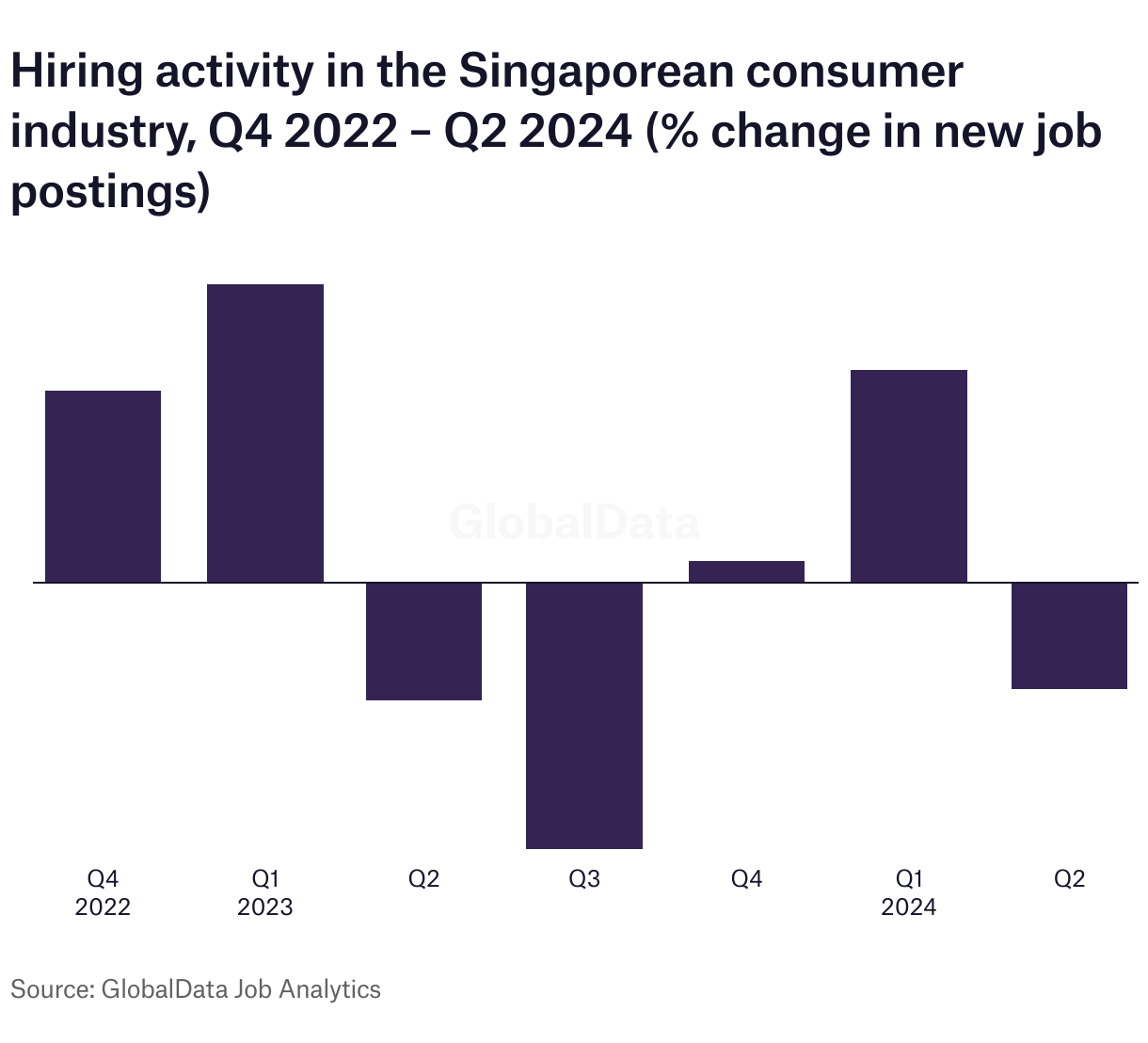 Hiring activity in the Singaporean consumer industry, Q4 2022 – Q2 2024 (% change in new job postings)

GlobalData

Q4
2022

Q1
2023

Q2

Q3

Q4

Q1
2024

Q2

Source: GlobalData Job Analytics